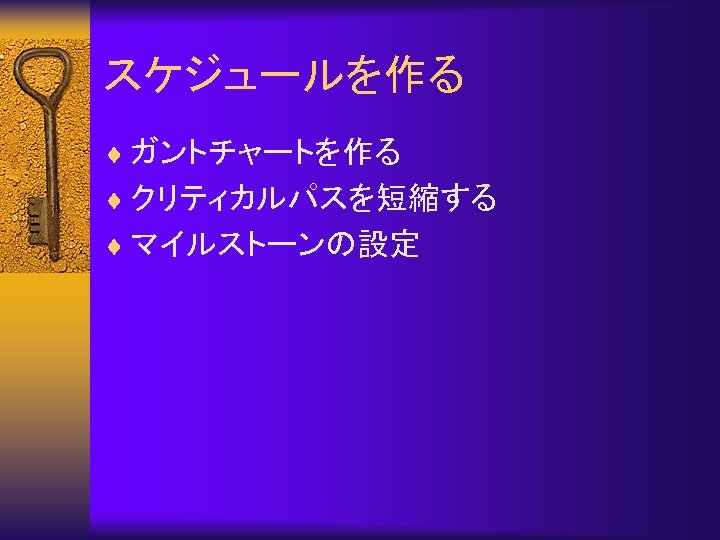 スケジュールを作る

♦ ガントチャートを作る
♦ クリティカルパスを短縮する
♦ マイルストーンの設定